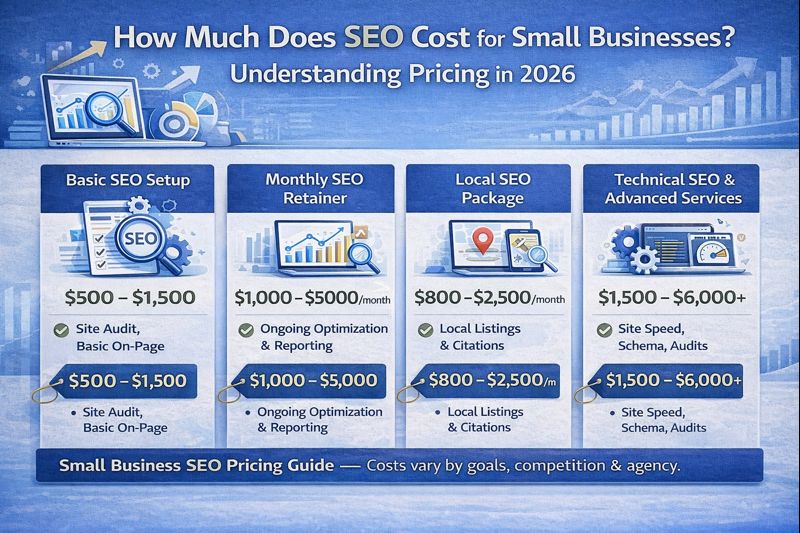 How Much Does SEO Cost for Small Businesses?
Understanding Pricing in 2026

Basic SEO Setup

SEO

$500 – $1,500

Site Audit, Basic On-Page

$500 – $1,500

• Site Audit, Basic On-Page

Monthly SEO Retainer

$1,000 – $5000/month

Ongoing Optimization & Reporting

$1,000 – $5,000

• Ongoing Optimization & Reporting

Local SEO Package

$800 – $2,500/month

Local Listings & Citations

$800 – $2,500/m

• Local Listings & Citations

Technical SEO & Advanced Services

$1,500 – $6,000+

Site Speed, Schema, Audits

$1,500 – $6,000+

• Site Speed, Schema, Audits

Small Business SEO Pricing Guide — Costs vary by goals, competition & agency.